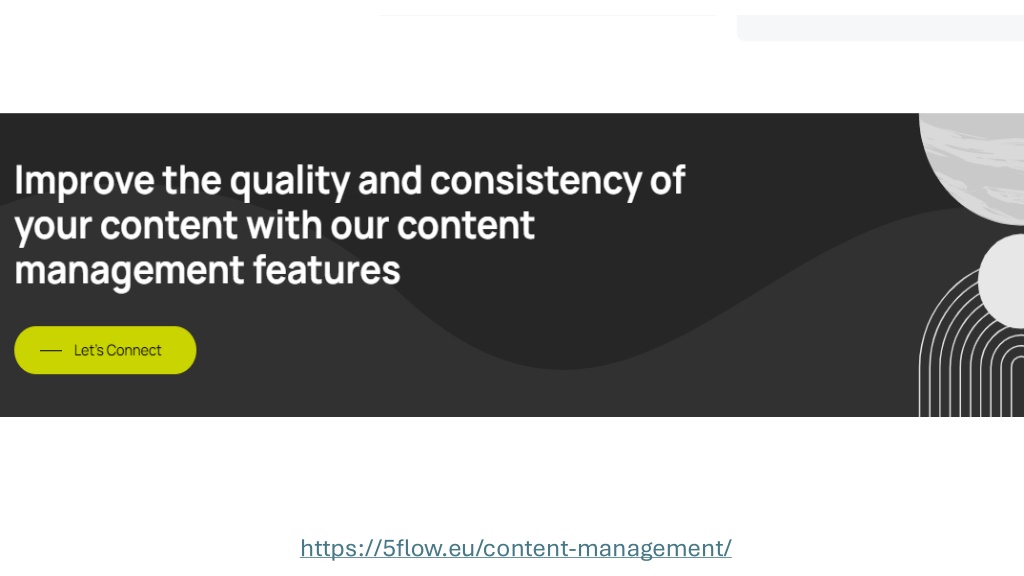 Improve the quality and consistency of your content with our content management features

Let's Connect

https://5flow.eu/content-management/